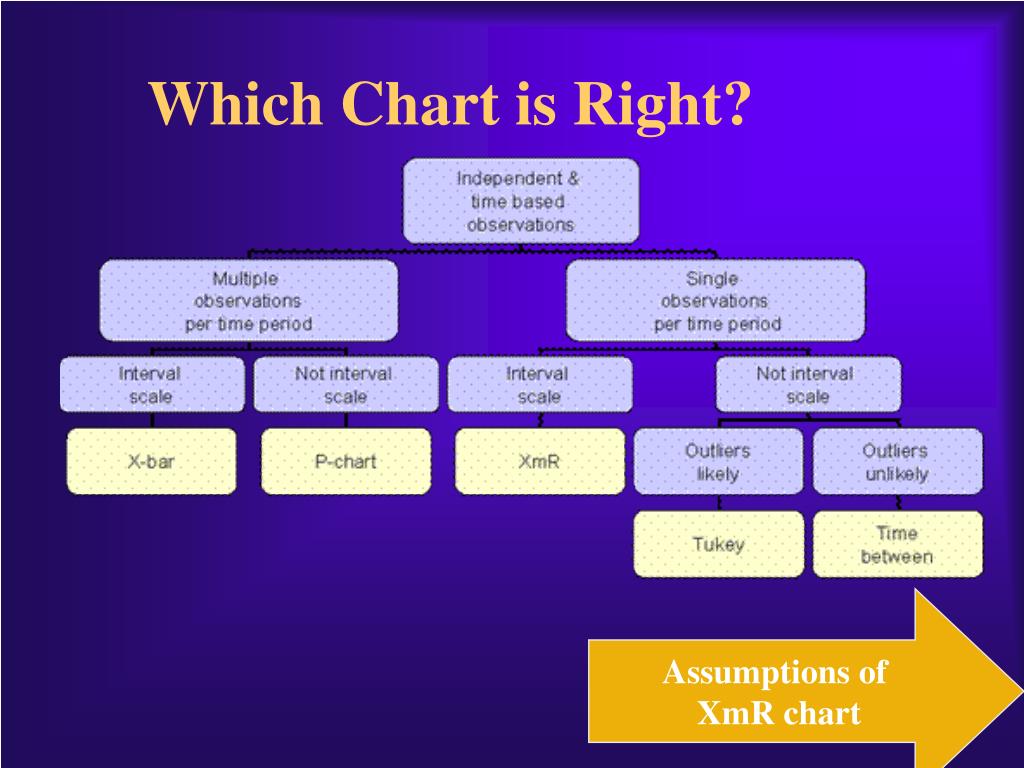 Which Chart is Right?

Independent & time based observations

Multiple observations per time period

Single observations per time period

Interval scale

Not interval scale

Interval scale

Not interval scale

X-bar

P-chart

XmR

Outliers likely

Outliers unlikely

Tukey

Time between

Assumptions of XmR chart